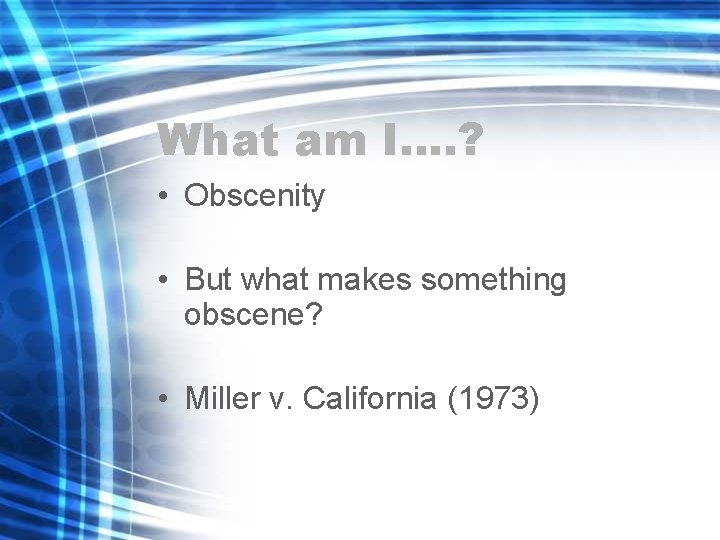 What am I….?

• Obscenity

• But what makes something obscene?

• Miller v. California (1973)